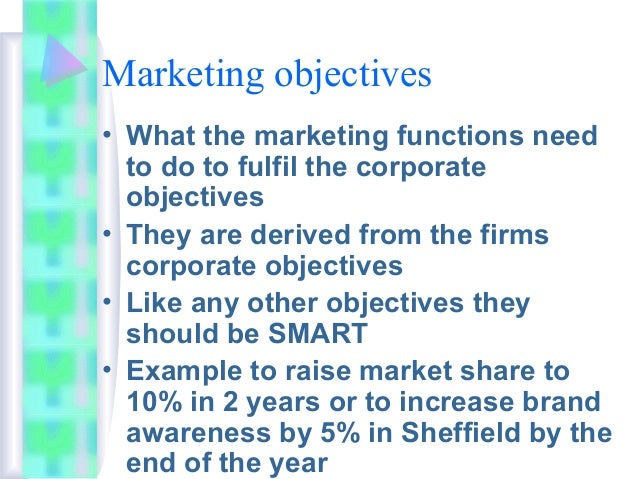 Marketing objectives

• What the marketing functions need to do to fulfil the corporate objectives
• They are derived from the firms corporate objectives
• Like any other objectives they should be SMART
• Example to raise market share to 10% in 2 years or to increase brand awareness by 5% in Sheffield by the end of the year